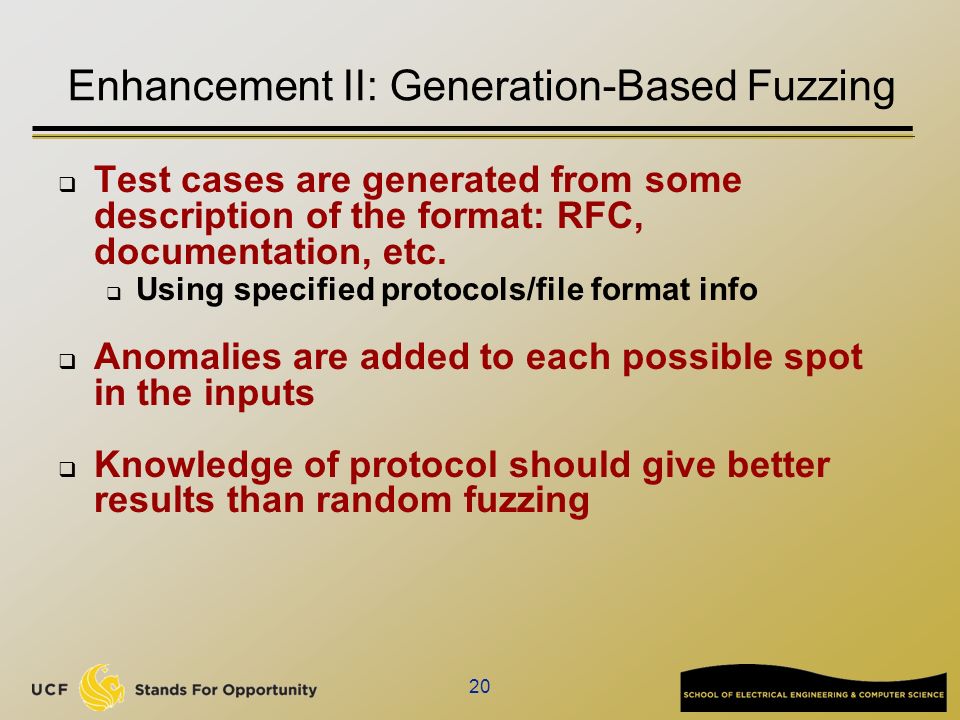 Enhancement II: Generation-Based Fuzzing

❑ Test cases are generated from some description of the format: RFC, documentation, etc.

❑ Using specified protocols/file format info

❑ Anomalies are added to each possible spot in the inputs

❑ Knowledge of protocol should give better results than random fuzzing

UCF Stands For Opportunity

20

SCHOOL OF ELECTRICAL ENGINEERING & COMPUTER SCIENCE